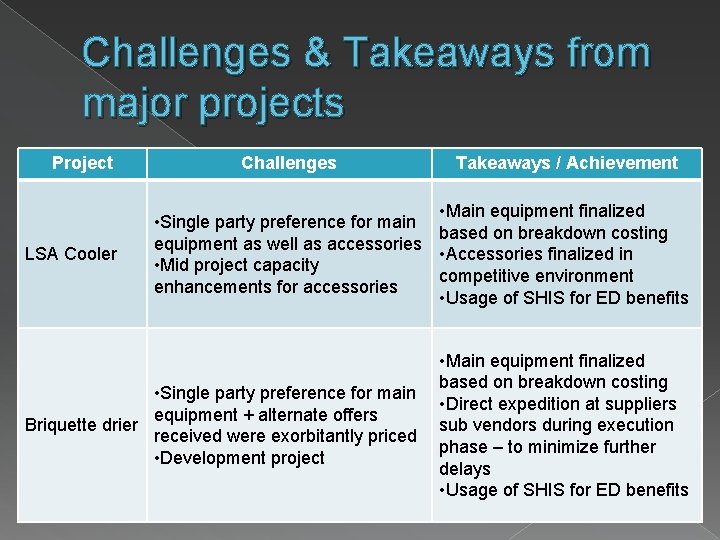 Challenges & Takeaways from major projects

| Project | Challenges | Takeaways / Achievement |
|---|---|---|
| LSA Cooler | •Single party preference for main equipment as well as accessories •Mid project capacity enhancements for accessories | •Main equipment finalized based on breakdown costing •Accessories finalized in competitive environment •Usage of SHIS for ED benefits |
| Briquette drier | •Single party preference for main equipment + alternate offers received were exorbitantly priced •Development project | •Main equipment finalized based on breakdown costing •Direct expedition at suppliers sub vendors during execution phase – to minimize further delays •Usage of SHIS for ED benefits |